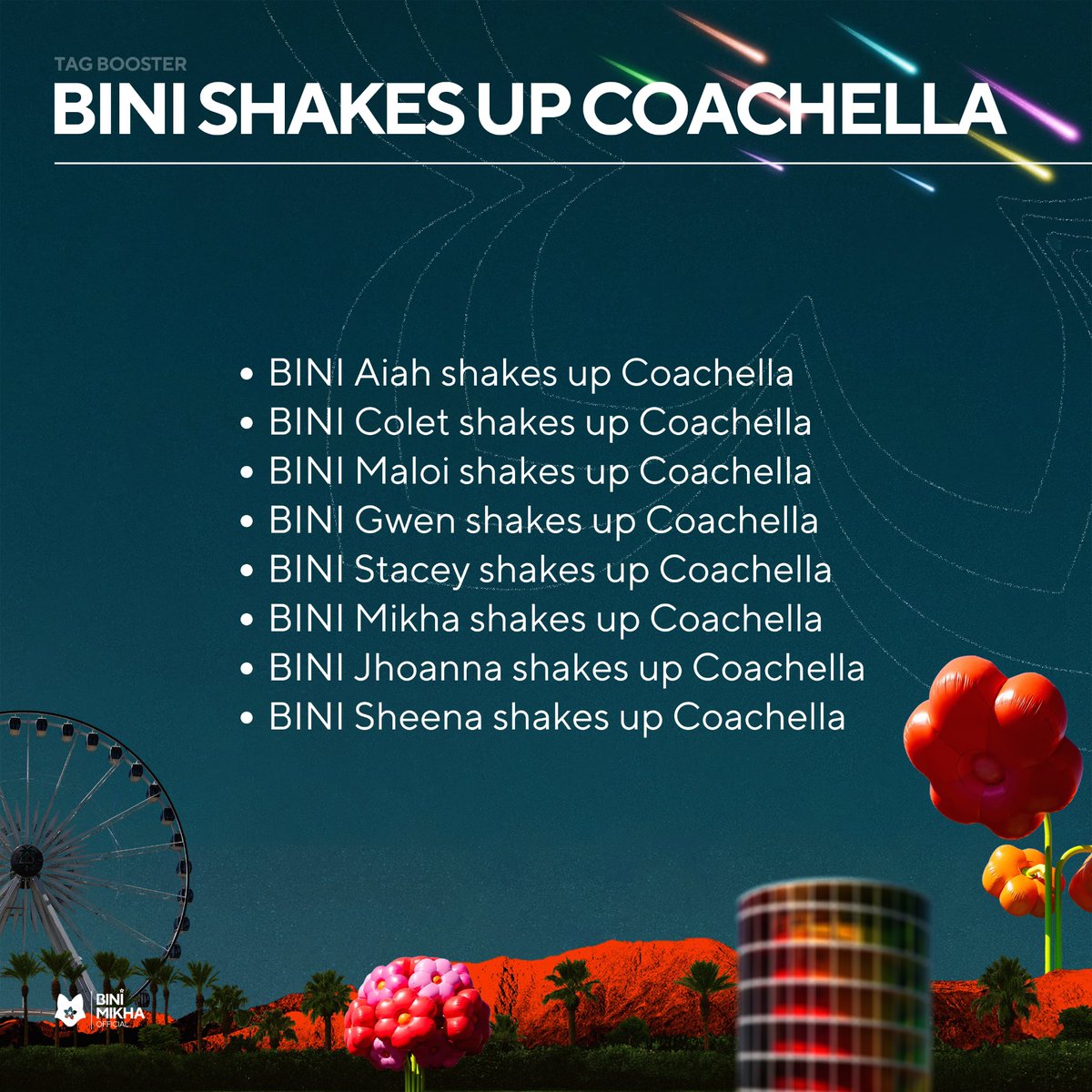 TAG BOOSTER

BINI SHAKES UP COACHELLA

• BINI Aiah shakes up Coachella
• BINI Colet shakes up Coachella
• BINI Maloi shakes up Coachella
• BINI Gwen shakes up Coachella
• BINI Stacey shakes up Coachella
• BINI Mikha shakes up Coachella
• BINI Jhoanna shakes up Coachella
• BINI Sheena shakes up Coachella

BINI MIKHA OFFICIAL